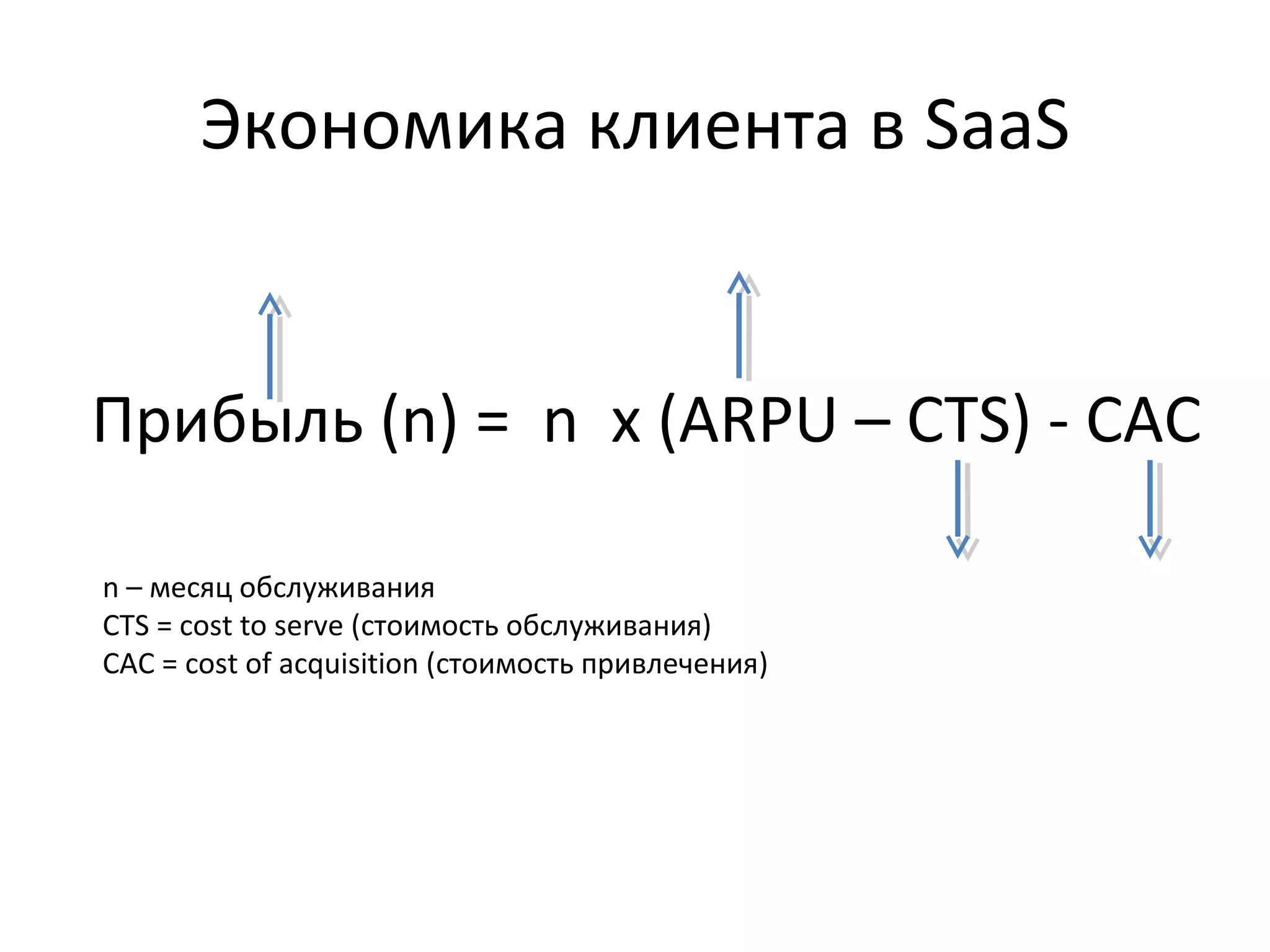 Экономика клиента в SaaS

Прибыль (n) = n x (ARPU – CTS) - CAC

n – месяц обслуживания
CTS = cost to serve (стоимость обслуживания)
CAC = cost of acquisition (стоимость привлечения)